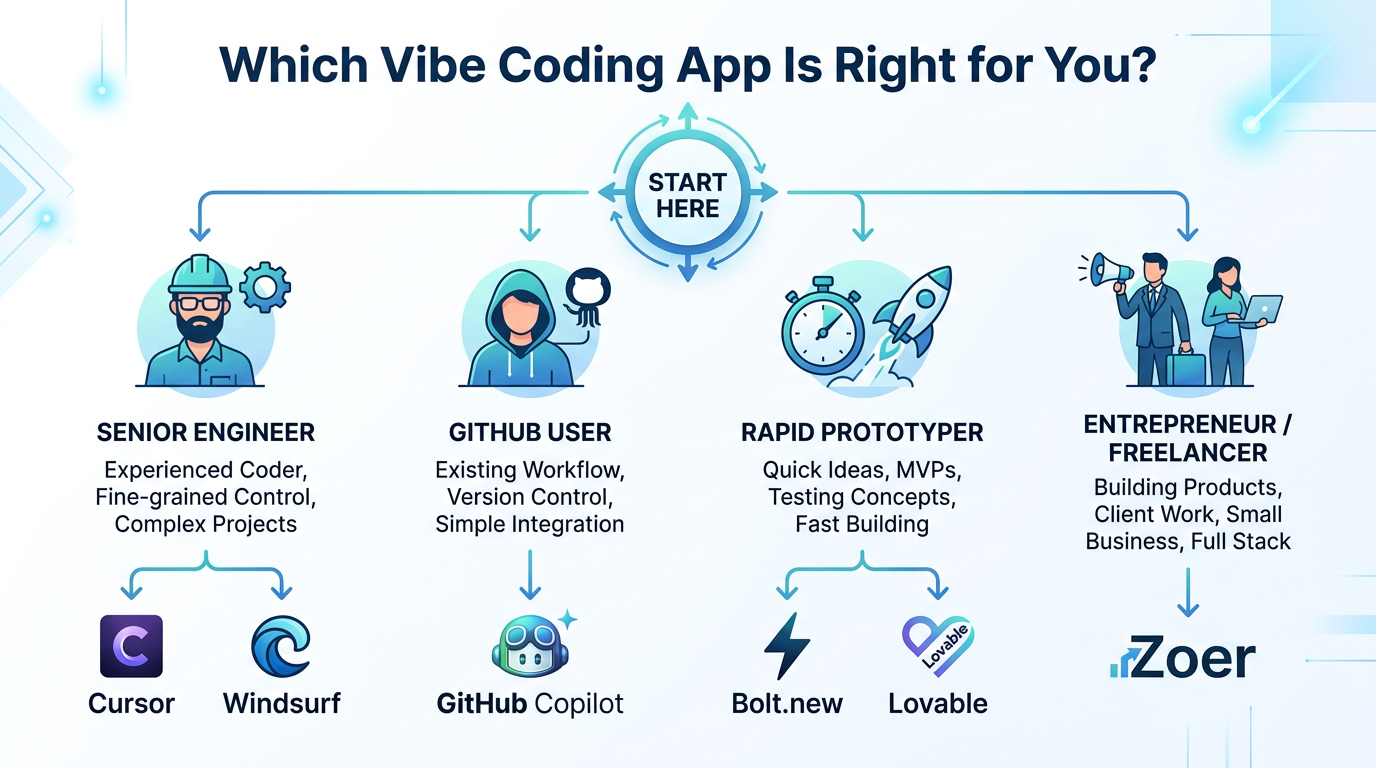 Which Vibe Coding App Is Right for You?

START HERE

SENIOR ENGINEER
Experienced Coder, Fine-grained Control, Complex Projects

C Cursor
Windsurf

GITHUB USER
Existing Workflow, Version Control, Simple Integration

GitHub Copilot

RAPID PROTOTYPER
Quick Ideas, MVPs, Testing Concepts, Fast Building

Bolt.new
Lovable
Lovable

ENTREPRENEUR / FREELANCER
Building Products, Client Work, Small Business, Full Stack

Zoer